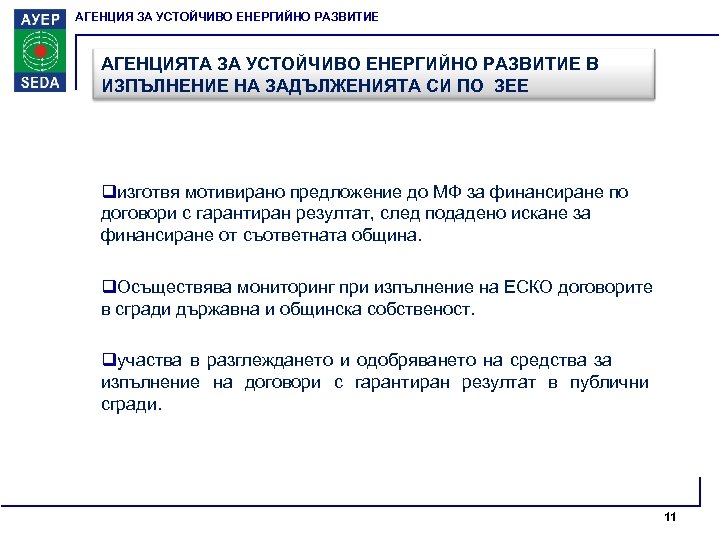 АУЕР
SEDA
АГЕНЦИЯ ЗА УСТОЙЧИВО ЕНЕРГИЙНО РАЗВИТИЕ

АГЕНЦИЯТА ЗА УСТОЙЧИВО ЕНЕРГИЙНО РАЗВИТИЕ В ИЗПЪЛНЕНИЕ НА ЗАДЪЛЖЕНИЯТА СИ ПО ЗЕЕ

❑изготвя мотивирано предложение до МФ за финансиране по договори с гарантиран резултат, след подадено искане за финансиране от съответната община.

❑Осъществява мониторинг при изпълнение на ЕСКО договорите в сгради държавна и общинска собственост.

❑участва в разглеждането и одобряването на средства за изпълнение на договори с гарантиран резултат в публични сгради.

11